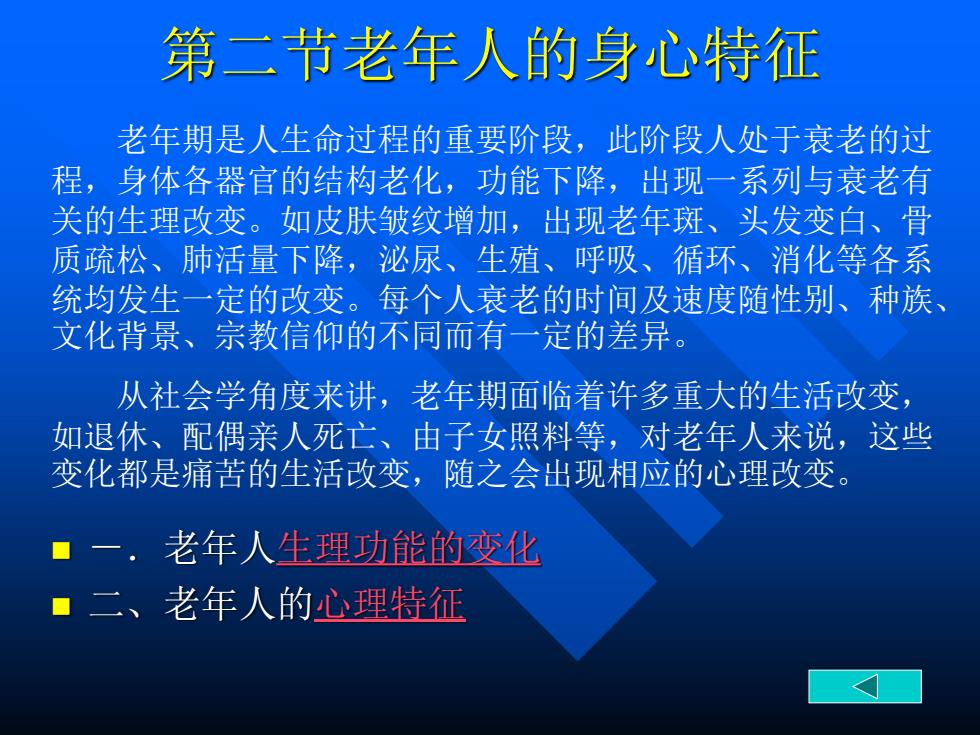 第二节老年人的身心特征

老年期是人生命过程的重要阶段，此阶段人处于衰老的过程，身体各器官的结构老化，功能下降，出现一系列与衰老有关的生理改变。如皮肤皱纹增加，出现老年斑、头发变白、骨质疏松、肺活量下降，泌尿、生殖、呼吸、循环、消化等各系统均发生一定的改变。每个人衰老的时间及速度随性别、种族、文化背景、宗教信仰的不同而有一定的差异。

从社会学角度来讲，老年期面临着许多重大的生活改变，如退休、配偶亲人死亡、由子女照料等，对老年人来说，这些变化都是痛苦的生活改变，随之会出现相应的心理改变。

一．老年人生理功能的变化
二、老年人的心理特征